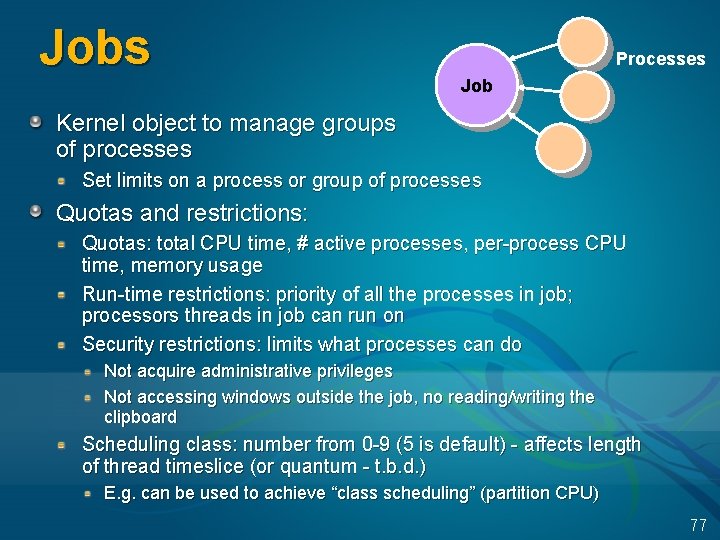 Jobs

Job

Processes

Kernel object to manage groups of processes

Set limits on a process or group of processes

Quotas and restrictions:

Quotas: total CPU time, # active processes, per-process CPU time, memory usage

Run-time restrictions: priority of all the processes in job; processors threads in job can run on

Security restrictions: limits what processes can do

Not acquire administrative privileges

Not accessing windows outside the job, no reading/writing the clipboard

Scheduling class: number from 0-9 (5 is default) - affects length of thread timeslice (or quantum - t.b.d.)

E.g. can be used to achieve “class scheduling” (partition CPU)

77